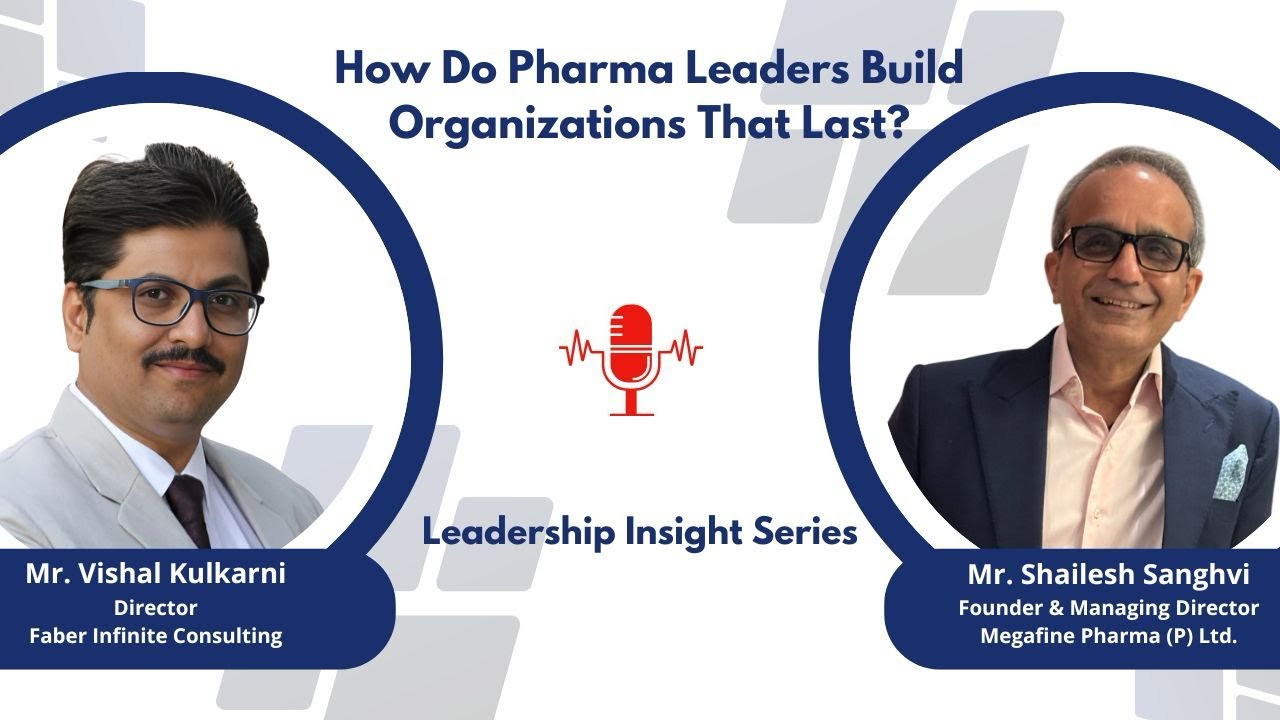 How Do Pharma Leaders Build Organizations That Last?

Leadership Insight Series

Mr. Vishal Kulkarni
Director
Faber Infinite Consulting

Mr. Shailesh Sanghvi
Founder & Managing Director
Megafine Pharma (P) Ltd.